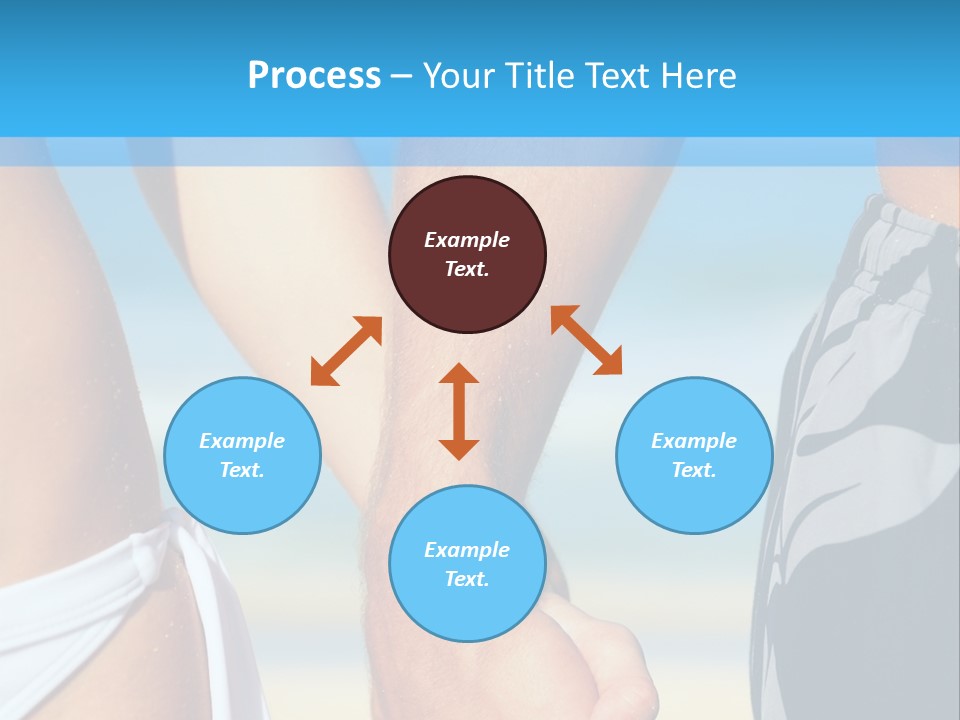 Process – Your Title Text Here

Example Text.

Example Text.

Example Text.

Example Text.